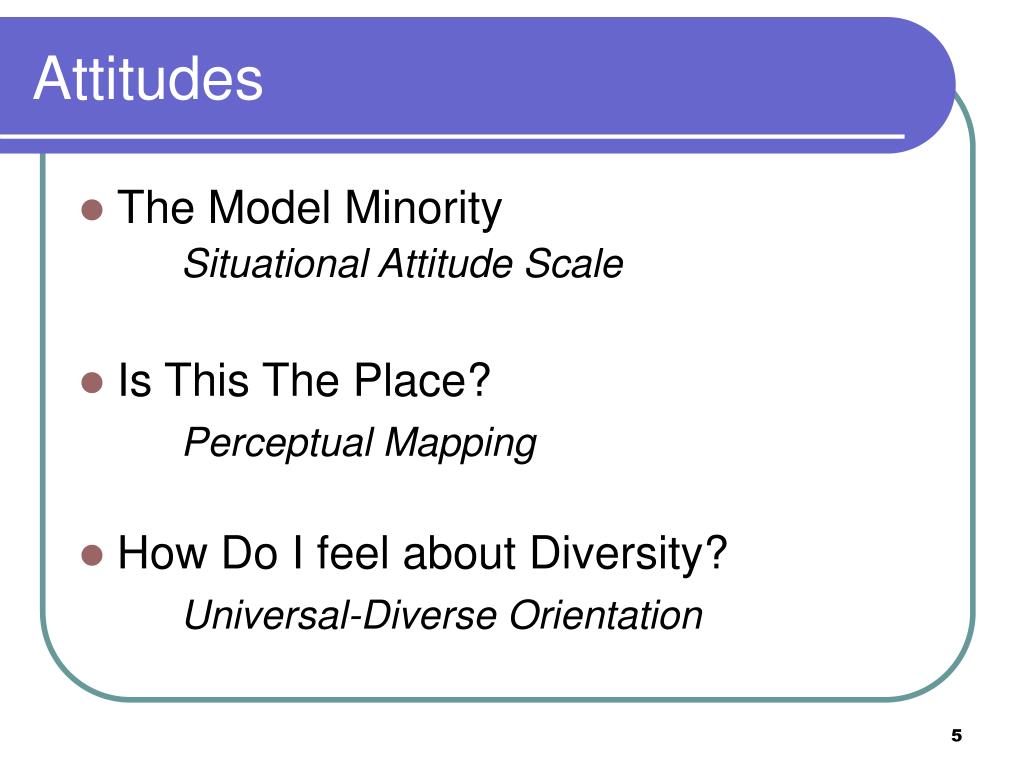 Attitudes

The Model Minority

Situational Attitude Scale

Is This The Place?

Perceptual Mapping

How Do I feel about Diversity?

Universal-Diverse Orientation

5